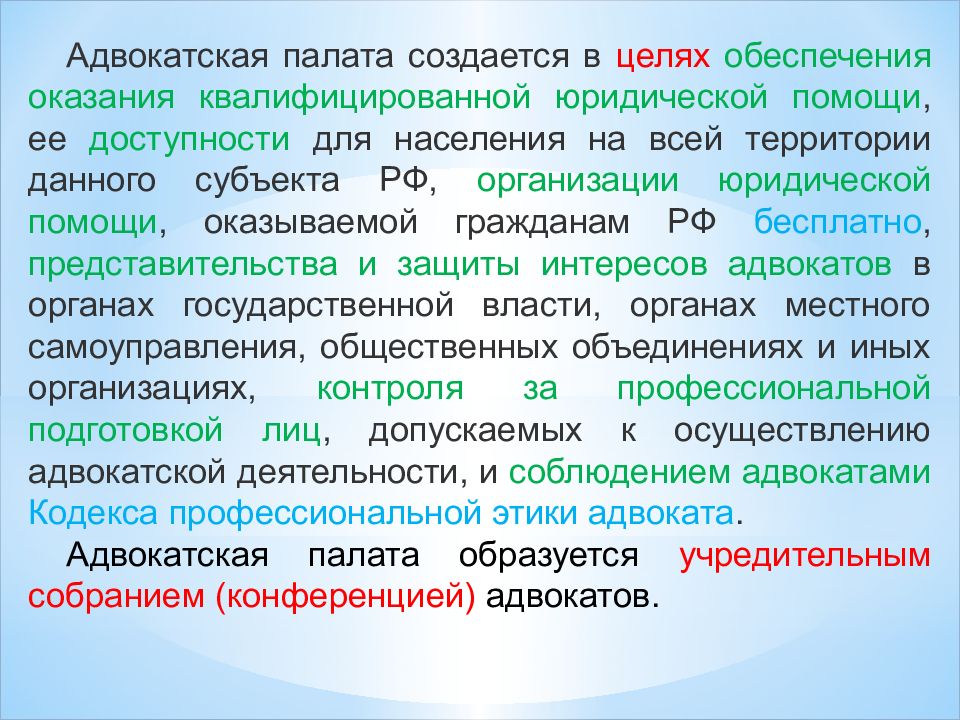 Адвокатская палата создается в целях обеспечения оказания квалифицированной юридической помощи, ее доступности для населения на всей территории данного субъекта РФ, организации юридической помощи, оказываемой гражданам РФ бесплатно, представительства и защиты интересов адвокатов в органах государственной власти, органах местного самоуправления, общественных объединениях и иных организациях, контроля за профессиональной подготовкой лиц, допускаемых к осуществлению адвокатской деятельности, и соблюдением адвокатами Кодекса профессиональной этики адвоката.

Адвокатская палата образуется учредительным собранием (конференцией) адвокатов.